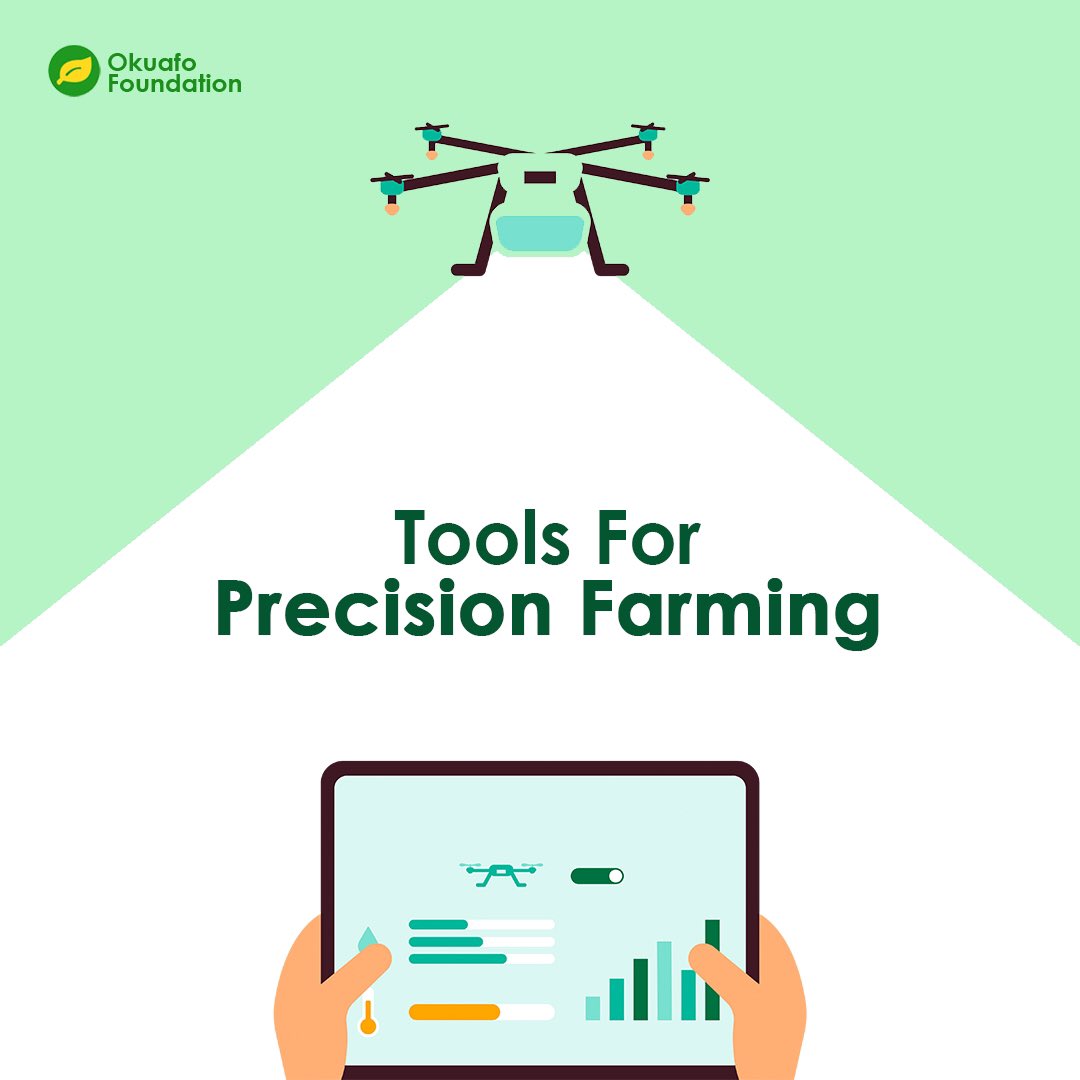 Okuafo Foundation

Tools For Precision Farming